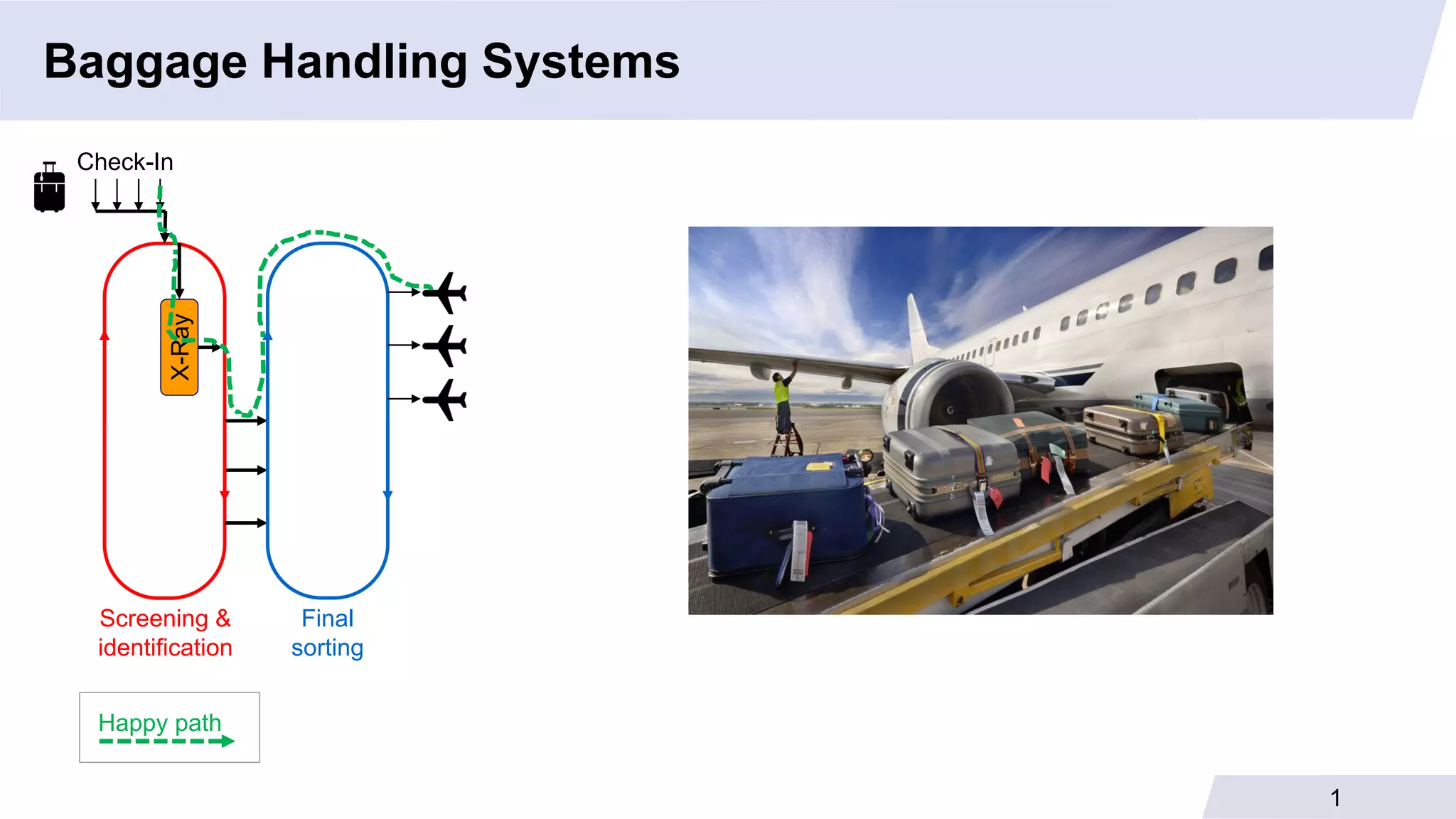 Baggage Handling Systems

Check-In

X-Ray

Screening & identification

Final sorting

Happy path

1